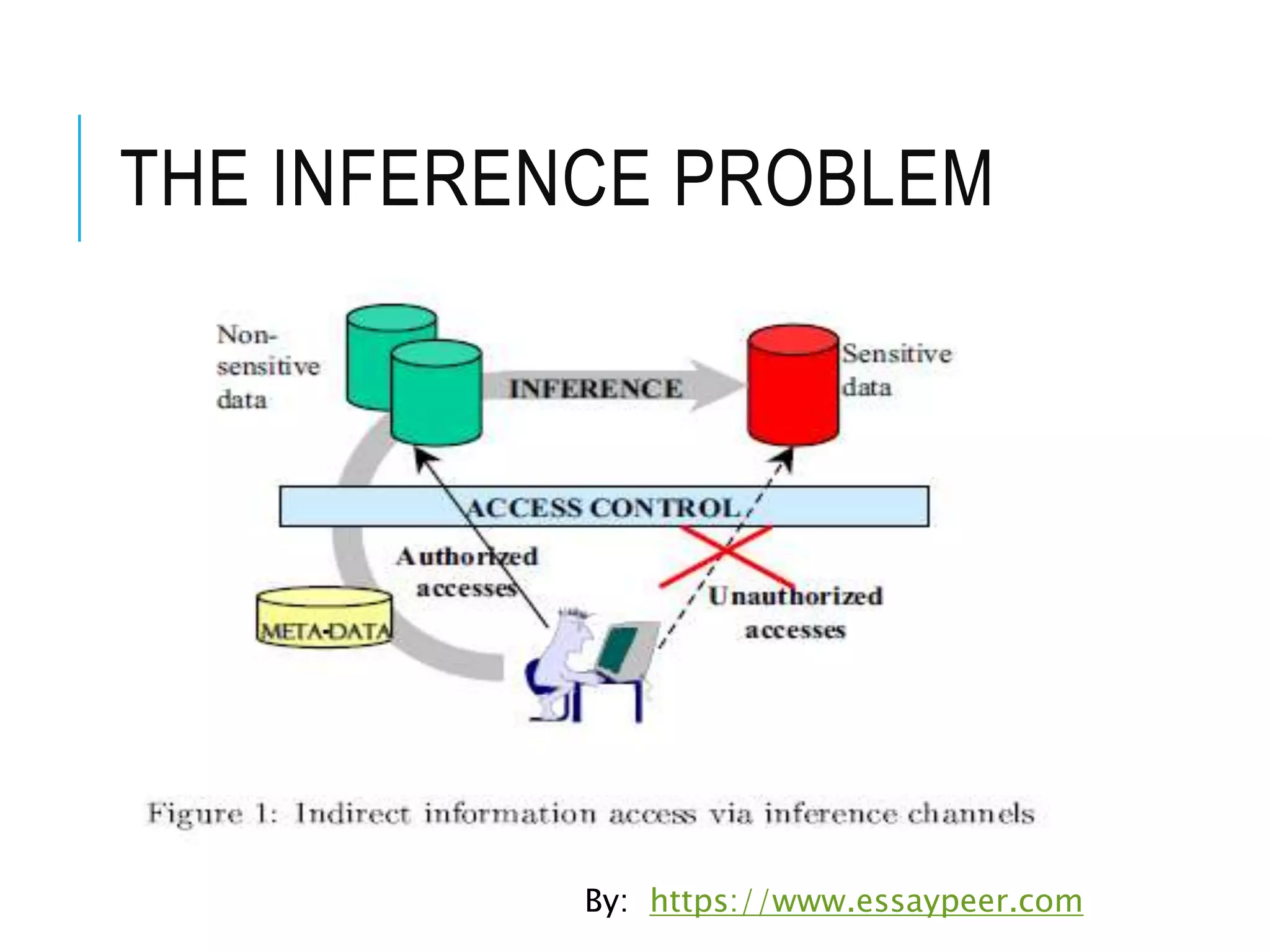 THE INFERENCE PROBLEM

Non-sensitive data

INFERENCE

Sensitive data

ACCESS CONTROL

Authorized accesses

Unauthorized accesses

META-DATA

Figure 1: Indirect information access via inference channels

By: https://www.essaypeer.com